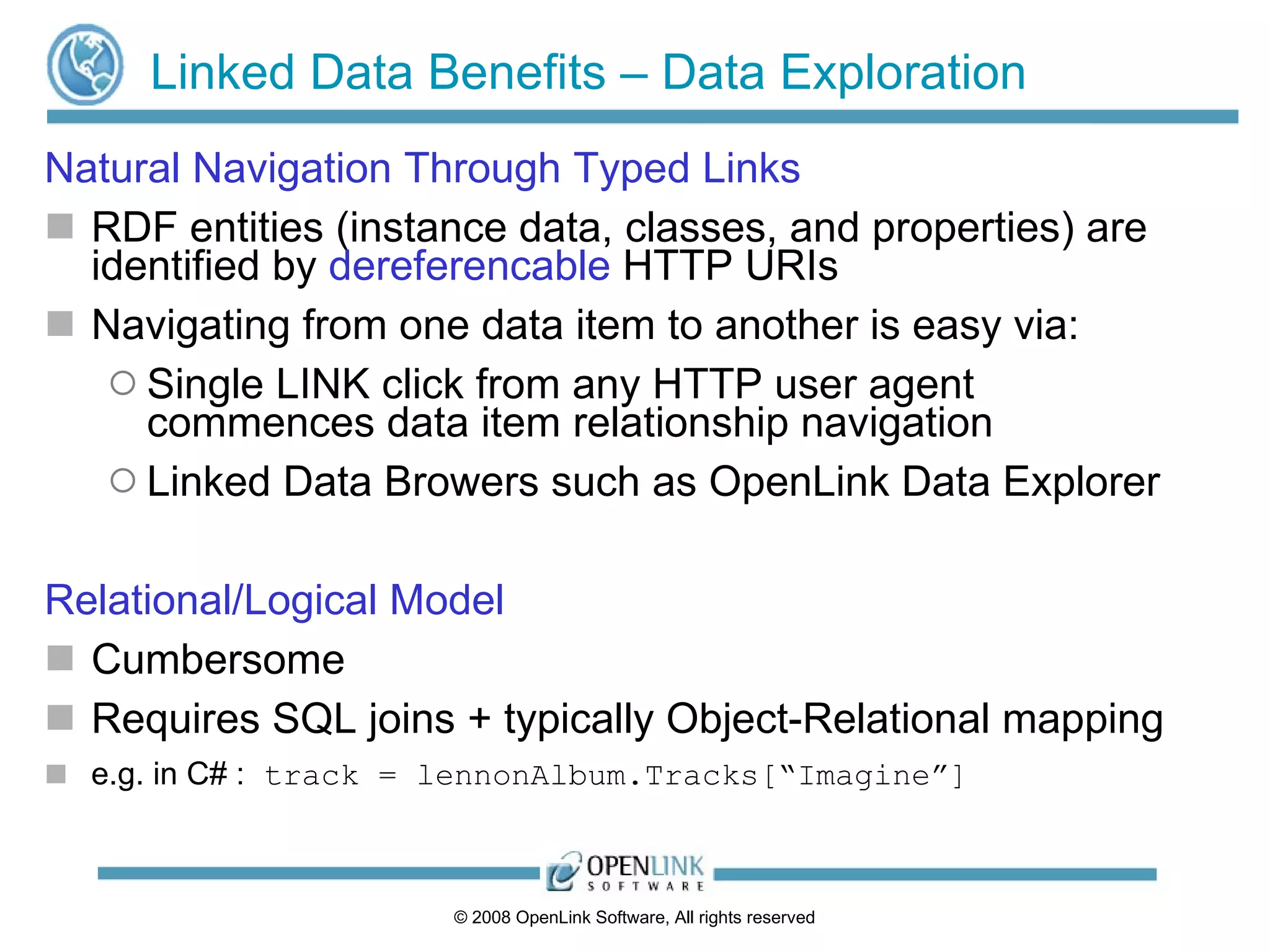 Linked Data Benefits – Data Exploration

Natural Navigation Through Typed Links

RDF entities (instance data, classes, and properties) are identified by dereferencable HTTP URIs

Navigating from one data item to another is easy via:

Single LINK click from any HTTP user agent commences data item relationship navigation

Linked Data Browers such as OpenLink Data Explorer

Relational/Logical Model

Cumbersome

Requires SQL joins + typically Object-Relational mapping

e.g. in C# : track = lennonAlbum.Tracks[“Imagine”]

OPENLINK SOFTWARE

© 2008 OpenLink Software, All rights reserved